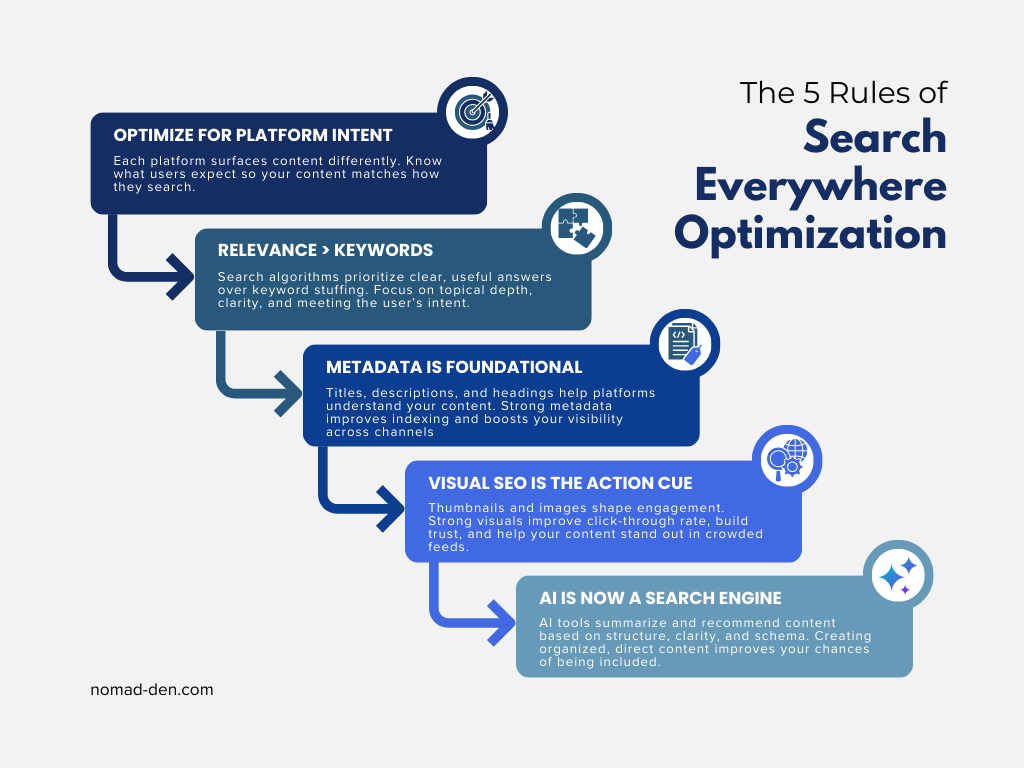 The 5 Rules of
Search Everywhere Optimization

OPTIMIZE FOR PLATFORM INTENT
Each platform surfaces content differently. Know what users expect so your content matches how they search.

RELEVANCE > KEYWORDS
Search algorithms prioritize clear, useful answers over keyword stuffing. Focus on topical depth, clarity, and meeting the user's intent.

METADATA IS FOUNDATIONAL
Titles, descriptions, and headings help platforms understand your content. Strong metadata improves indexing and boosts your visibility across channels

VISUAL SEO IS THE ACTION CUE
Thumbnails and images shape engagement. Strong visuals improve click-through rate, build trust, and help your content stand out in crowded feeds.

AI IS NOW A SEARCH ENGINE
AI tools summarize and recommend content based on structure, clarity, and schema. Creating organized, direct content improves your chances of being included.

nomad-den.com